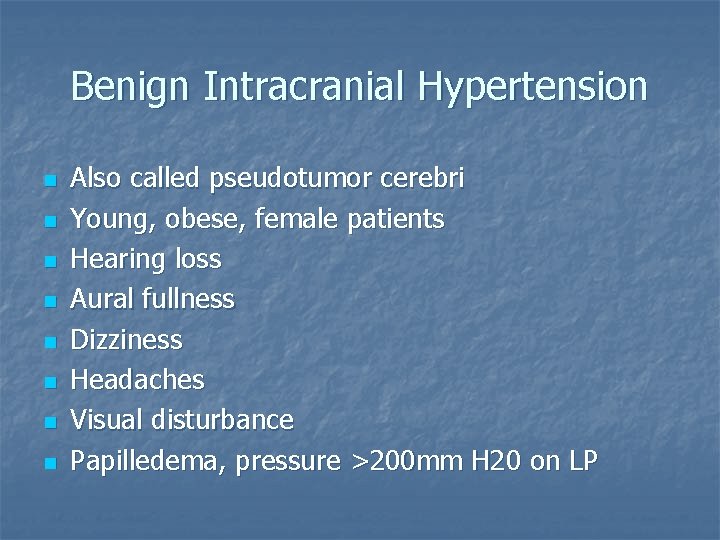 Benign Intracranial Hypertension

- Also called pseudotumor cerebri
- Young, obese, female patients
- Hearing loss
- Aural fullness
- Dizziness
- Headaches
- Visual disturbance
- Papilledema, pressure >200mm H20 on LP